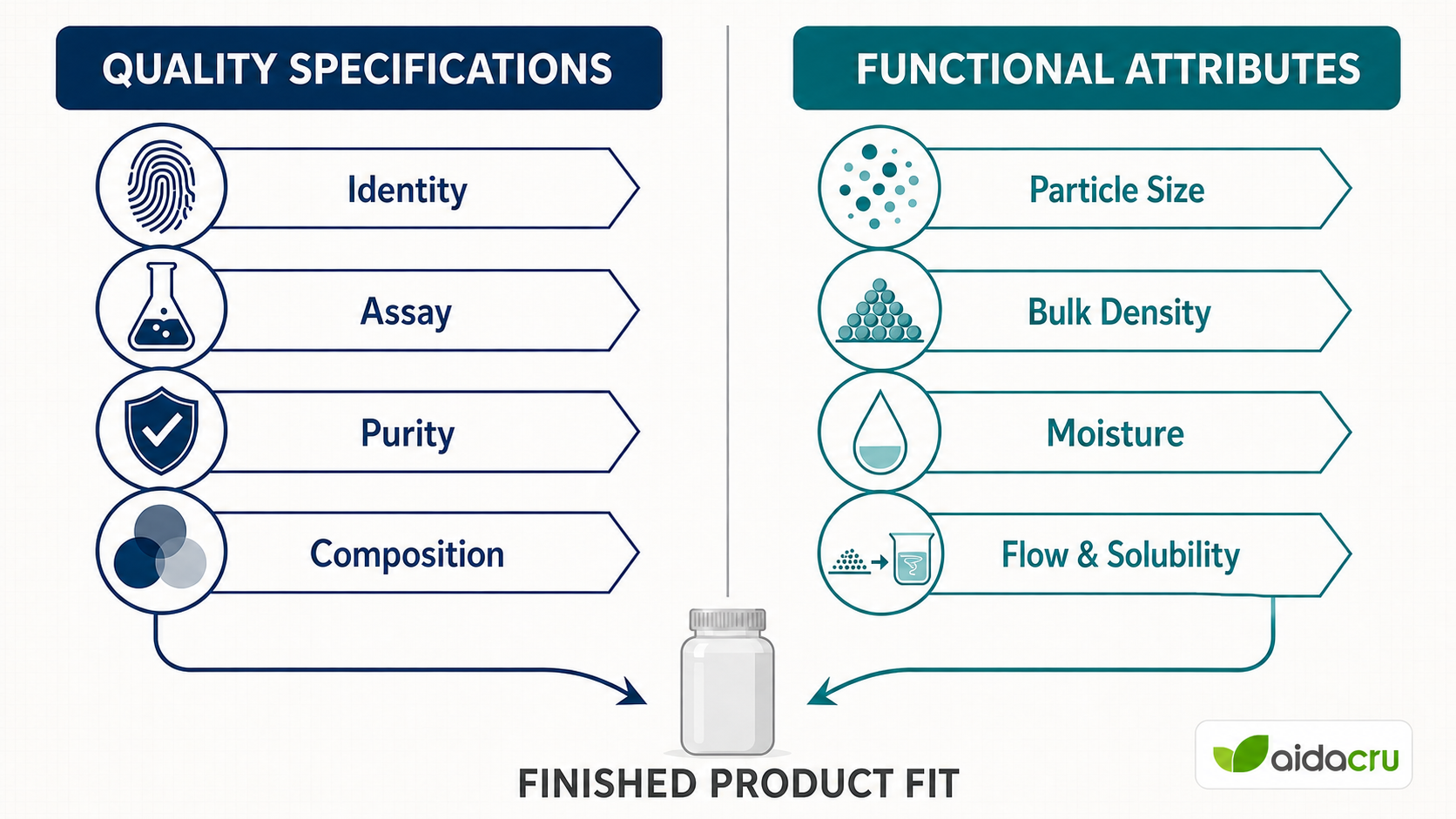 QUALITY SPECIFICATIONS

Identity

Assay

Purity

Composition

FUNCTIONAL ATTRIBUTES

Particle Size

Bulk Density

Moisture

Flow & Solubility

FINISHED PRODUCT FIT

aidacru